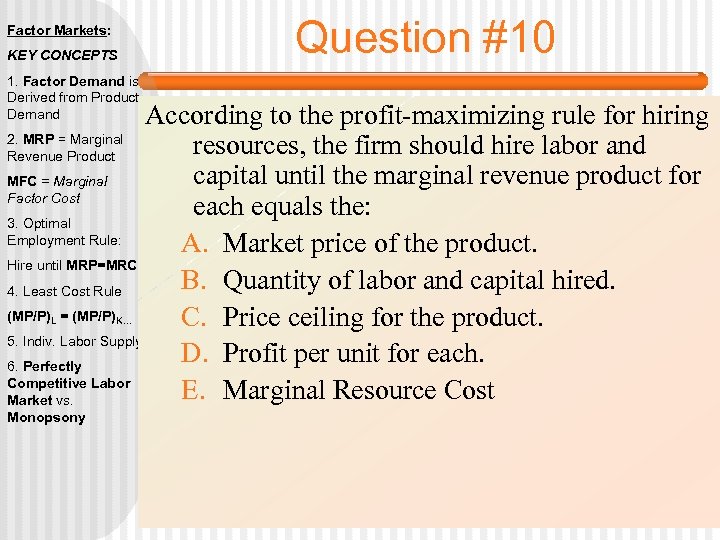 Factor Markets:

KEY CONCEPTS

1. Factor Demand is Derived from Product Demand

2. MRP = Marginal Revenue Product

MFC = Marginal Factor Cost

3. Optimal Employment Rule:

Hire until MRP=MRC

4. Least Cost Rule

$(MP/P)_L = (MP/P)_K$...

5. Indiv. Labor Supply

6. Perfectly Competitive Labor Market vs. Monopsony

Question #10

According to the profit-maximizing rule for hiring resources, the firm should hire labor and capital until the marginal revenue product for each equals the:

A. Market price of the product.
B. Quantity of labor and capital hired.
C. Price ceiling for the product.
D. Profit per unit for each.
E. Marginal Resource Cost